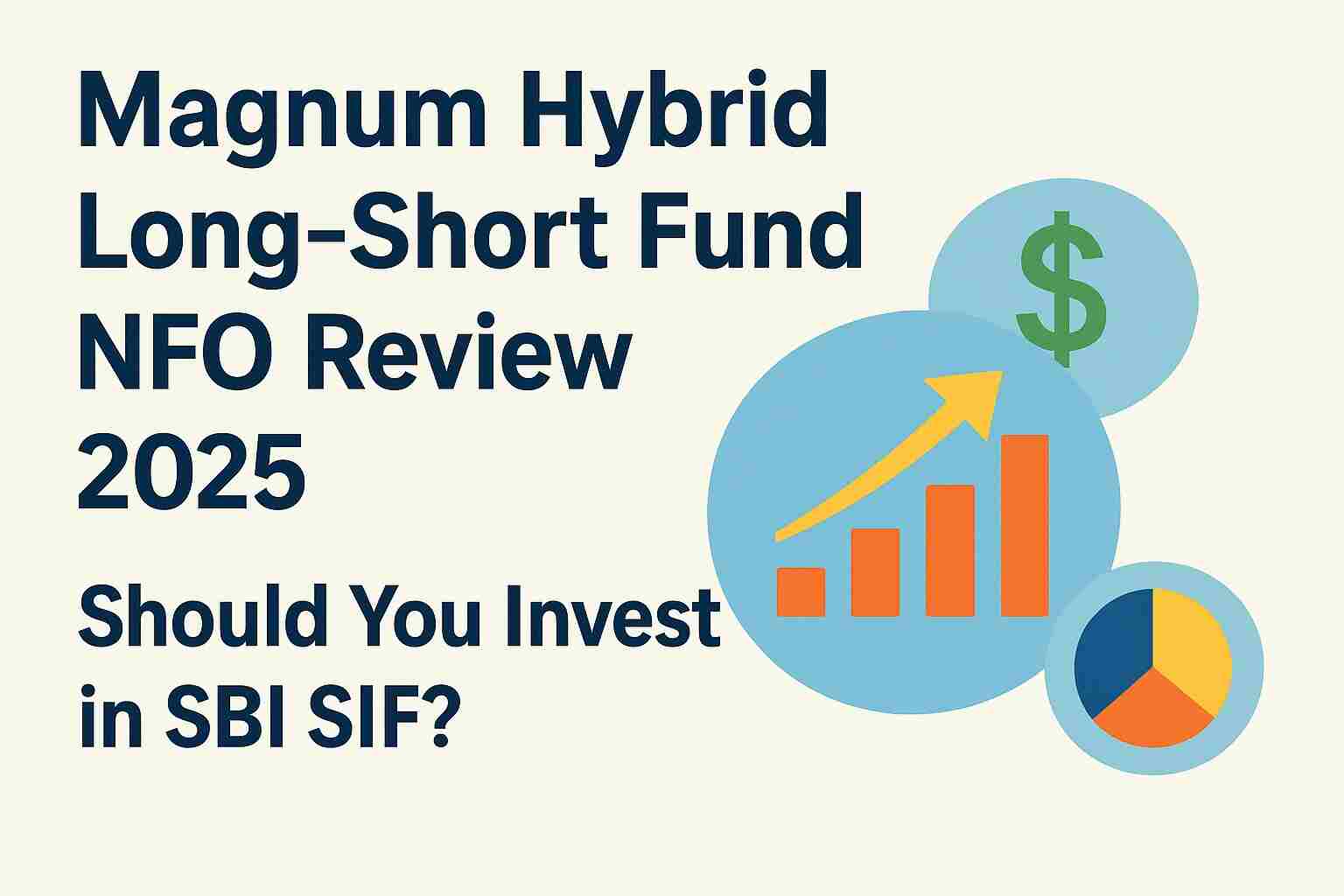 Magnum Hybrid Long-Short Fund NFO Review 2025

Should You Invest in SBI SIF?

$